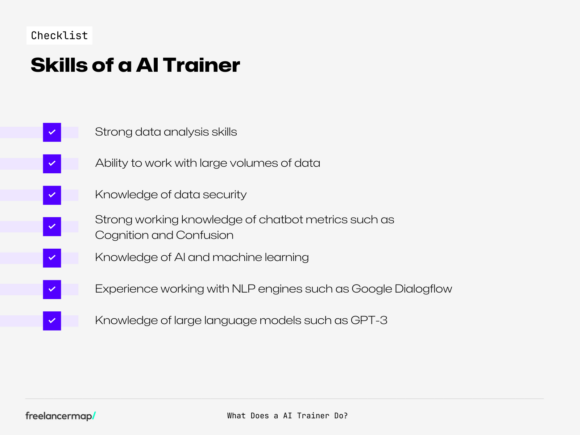 Checklist

Skills of a AI Trainer

Strong data analysis skills

Ability to work with large volumes of data

Knowledge of data security

Strong working knowledge of chatbot metrics such as Cognition and Confusion

Knowledge of AI and machine learning

Experience working with NLP engines such as Google Dialogflow

Knowledge of large language models such as GPT-3

freelancermap/

What Does a AI Trainer Do?